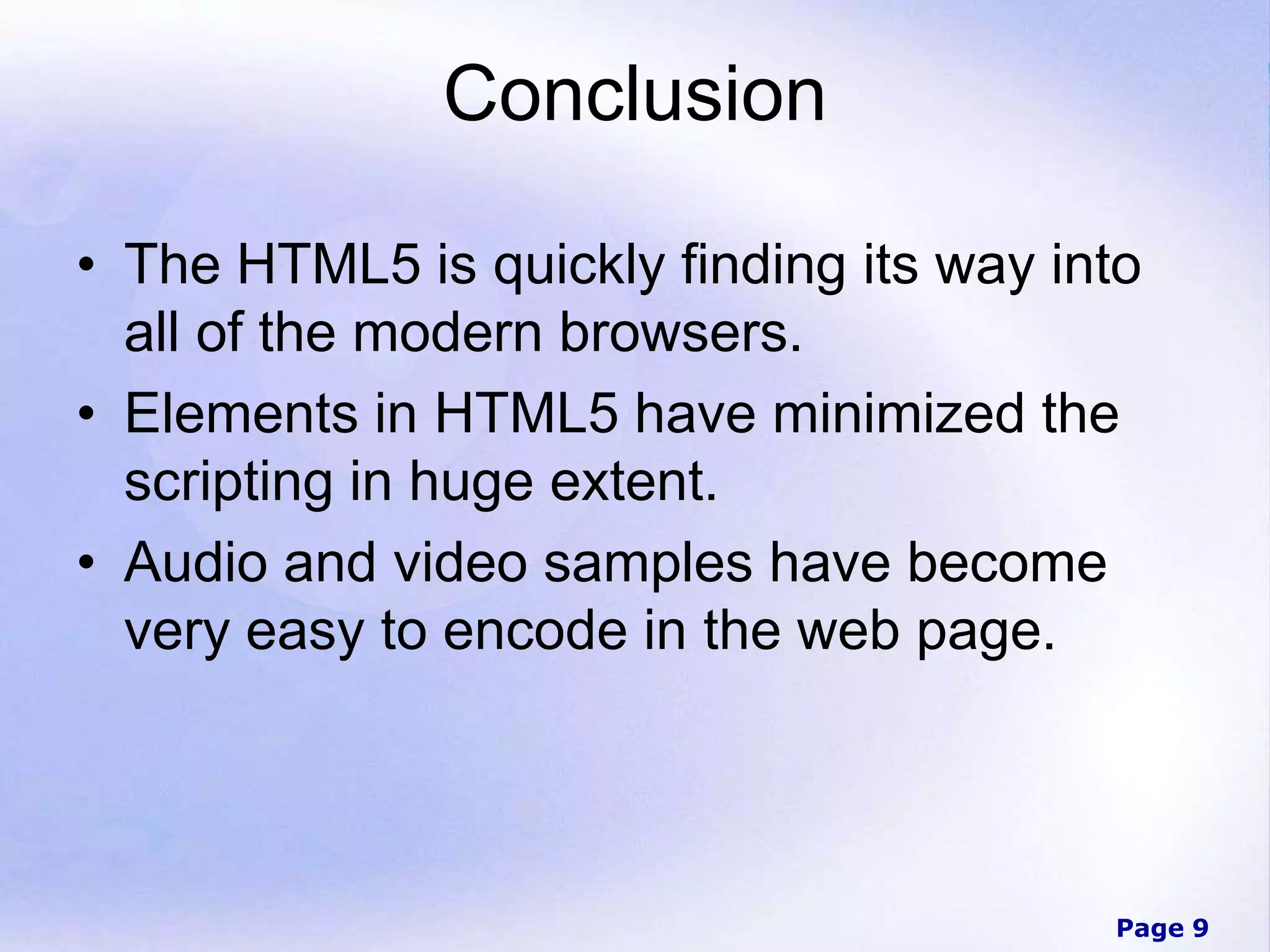 Conclusion

• The HTML5 is quickly finding its way into all of the modern browsers.
• Elements in HTML5 have minimized the scripting in huge extent.
• Audio and video samples have become very easy to encode in the web page.

Page 9